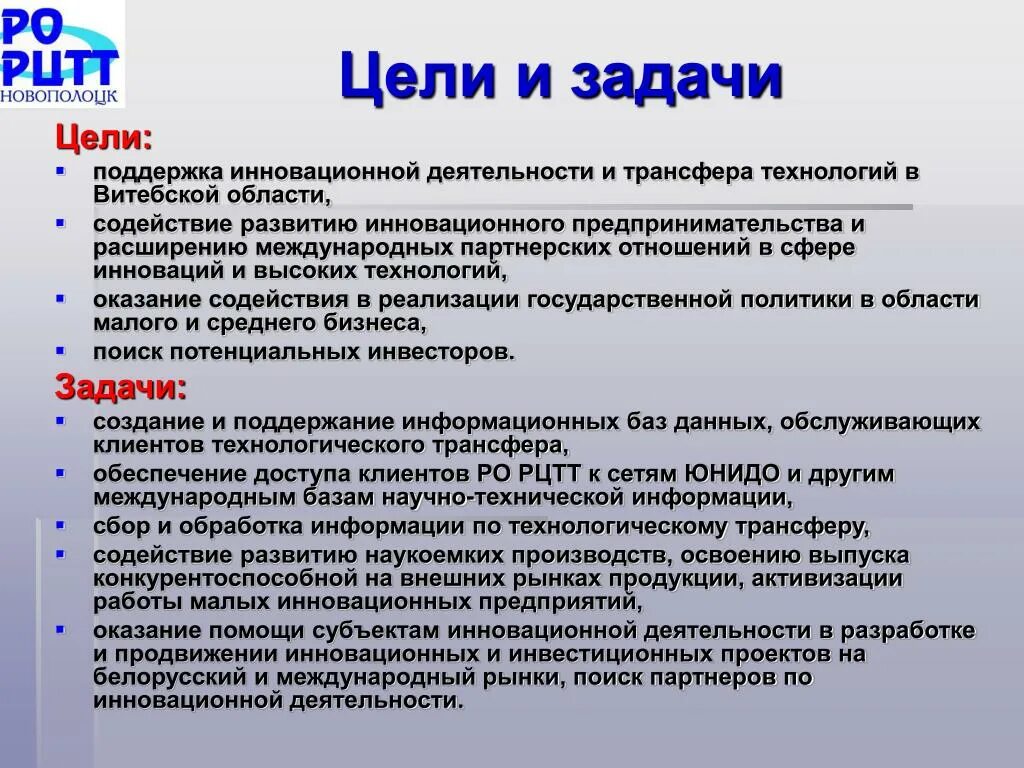 РО РЦТТ НОВОПОЛОЦК

Цели и задачи

Цели:

- поддержка инновационной деятельности и трансфера технологий в Витебской области,
- содействие развитию инновационного предпринимательства и расширению международных партнерских отношений в сфере инноваций и высоких технологий,
- оказание содействия в реализации государственной политики в области малого и среднего бизнеса,
- поиск потенциальных инвесторов.

Задачи:

- создание и поддержание информационных баз данных, обслуживающих клиентов технологического трансфера,
- обеспечение доступа клиентов РО РЦТТ к сетям ЮНИДО и другим международным базам научно-технической информации,
- сбор и обработка информации по технологическому трансферу,
- содействие развитию наукоемких производств, освоению выпуска конкурентоспособной на внешних рынках продукции, активизации работы малых инновационных предприятий,
- оказание помощи субъектам инновационной деятельности в разработке и продвижении инновационных и инвестиционных проектов на белорусский и международный рынки, поиск партнеров по инновационной деятельности.